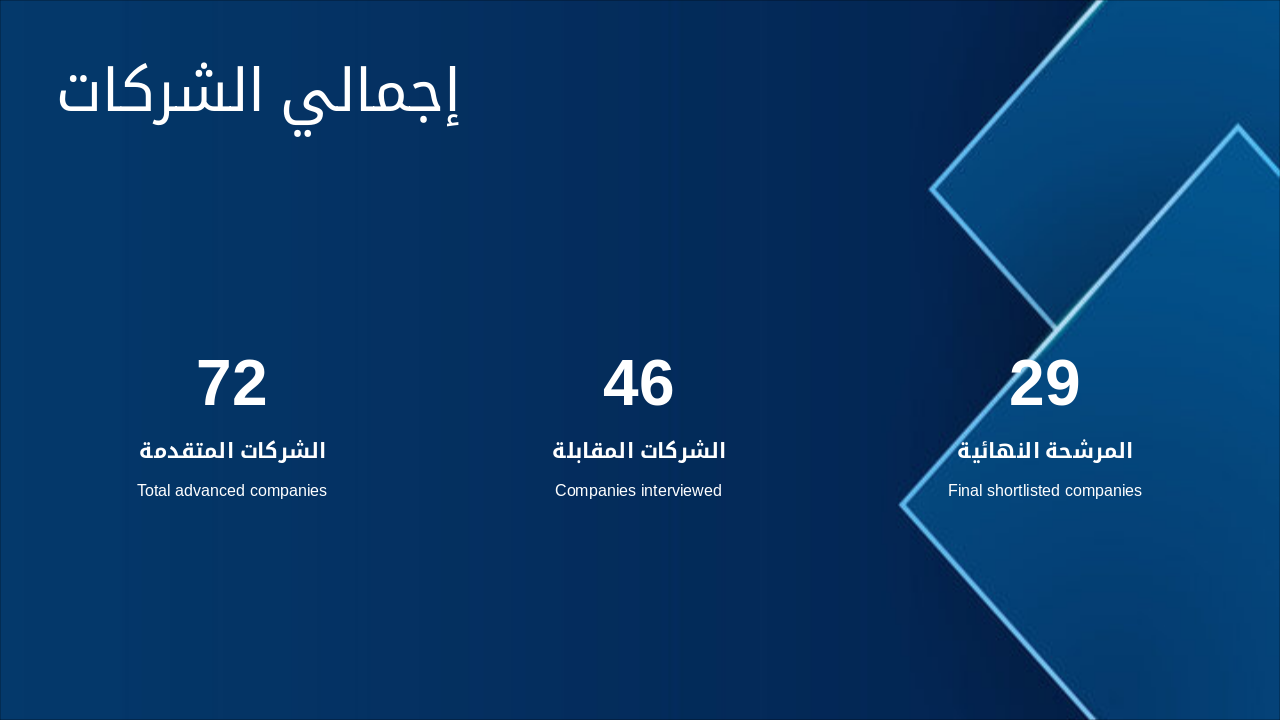 إجمالي الشركات

72
الشركات المتقدمة
Total advanced companies

46
الشركات المقابلة
Companies interviewed

29
المرشحة النهائية
Final shortlisted companies